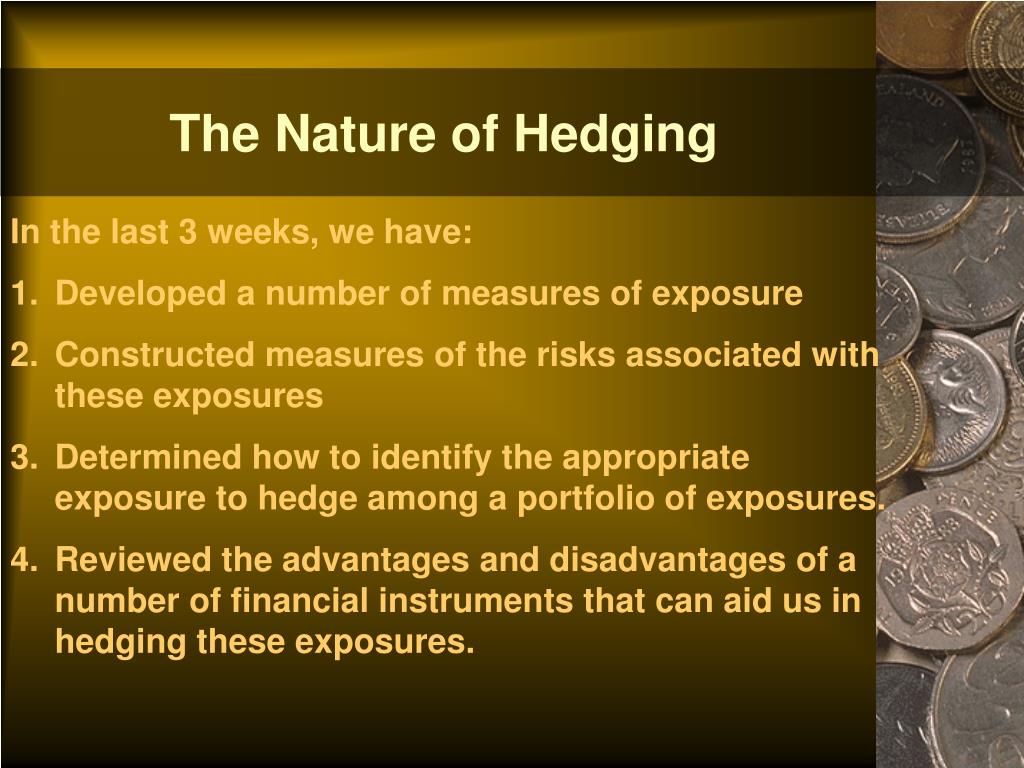 The Nature of Hedging

In the last 3 weeks, we have:

1. Developed a number of measures of exposure
2. Constructed measures of the risks associated with these exposures
3. Determined how to identify the appropriate exposure to hedge among a portfolio of exposures.
4. Reviewed the advantages and disadvantages of a number of financial instruments that can aid us in hedging these exposures.